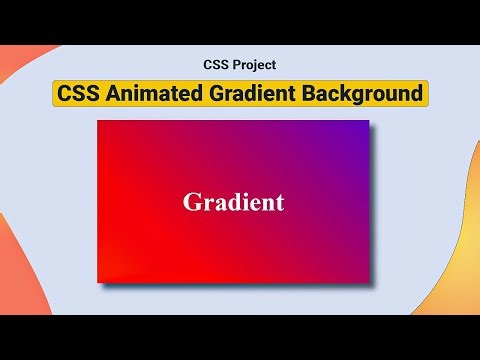 CSS Project

CSS Animated Gradient Background

Gradient